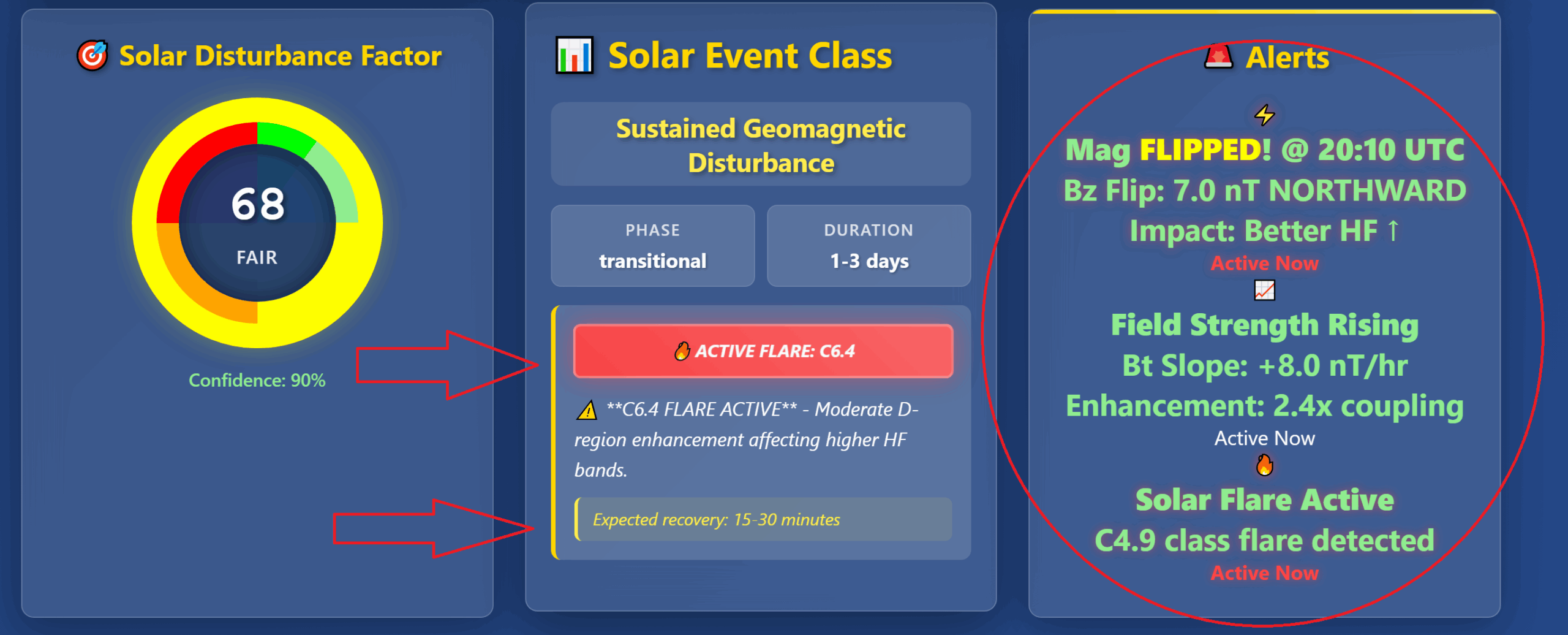 Solar Disturbance Factor

68
FAIR

Confidence: 90%

Solar Event Class

Sustained Geomagnetic Disturbance

PHASE
transitional

DURATION
1-3 days

ACTIVE FLARE: C6.4

**C6.4 FLARE ACTIVE** - Moderate D-region enhancement affecting higher HF bands.

Expected recovery: 15-30 minutes

Alerts

Mag FLIPPED! @ 20:10 UTC
Bz Flip: 7.0 nT NORTHWARD
Impact: Better HF ↑
Active Now

Field Strength Rising
Bt Slope: +8.0 nT/hr
Enhancement: 2.4x coupling
Active Now

Solar Flare Active
C4.9 class flare detected
Active Now